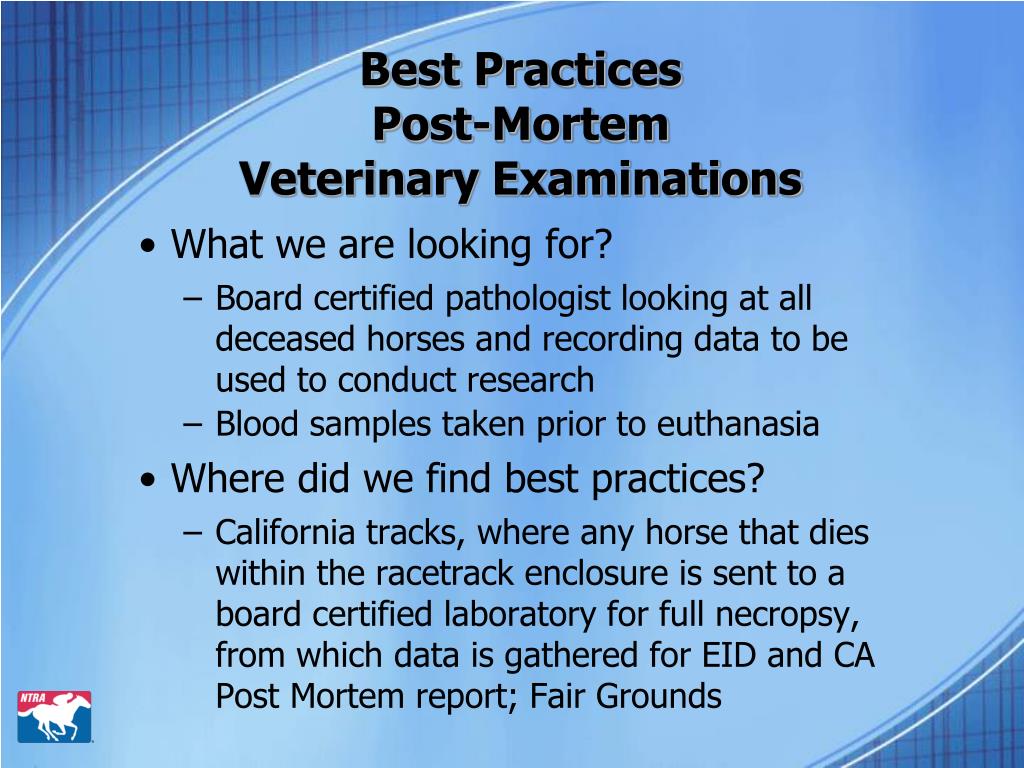 Best Practices
Post-Mortem
Veterinary Examinations

• What we are looking for?
– Board certified pathologist looking at all deceased horses and recording data to be used to conduct research
– Blood samples taken prior to euthanasia
• Where did we find best practices?
– California tracks, where any horse that dies within the racetrack enclosure is sent to a board certified laboratory for full necropsy, from which data is gathered for EID and CA Post Mortem report; Fair Grounds

NTRA